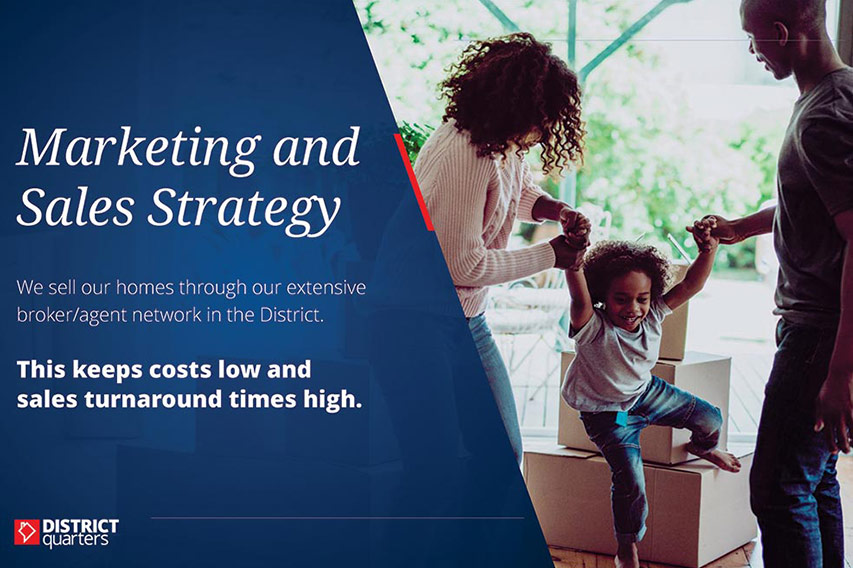 Marketing and Sales Strategy

We sell our homes through our extensive broker/agent network in the District.

This keeps costs low and sales turnaround times high.

DISTRICT quarters